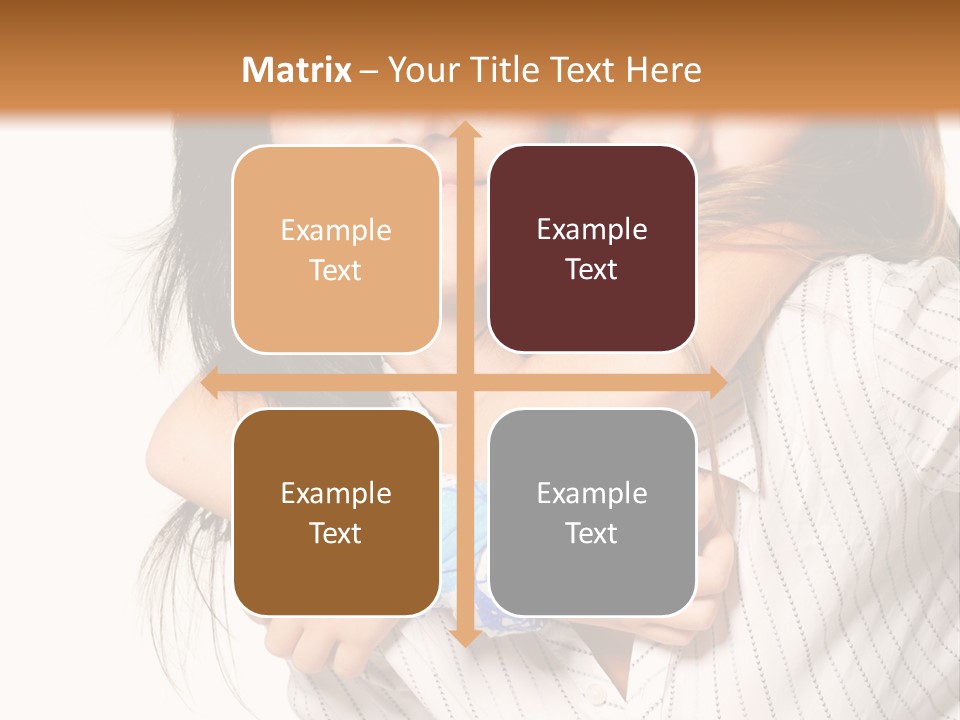 Matrix – Your Title Text Here

Example Text

Example Text

Example Text

Example Text